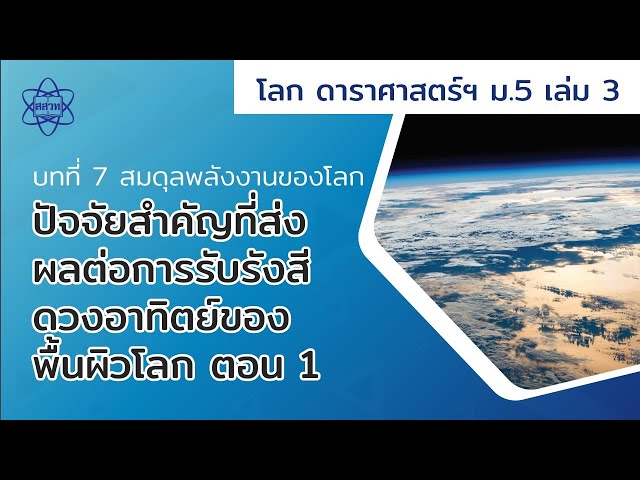 สสวท

โลก ดาราศาสตร์ฯ ม.5 เล่ม 3

บทที่ 7 สมดุลพลังงานของโลก

ปัจจัยสำคัญที่ส่งผลต่อการรับรังสีดวงอาทิตย์ของพื้นผิวโลก ตอน 1